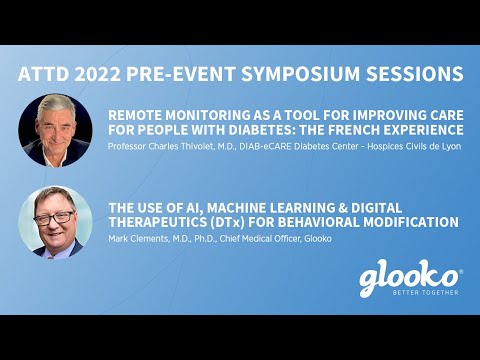 ATTD 2022 PRE-EVENT SYMPOSIUM SESSIONS

REMOTE MONITORING AS A TOOL FOR IMPROVING CARE FOR PEOPLE WITH DIABETES: THE FRENCH EXPERIENCE

Professor Charles Thivolet, M.D., DIAB-eCARE Diabetes Center - Hospices Civils de Lyon

THE USE OF AI, MACHINE LEARNING & DIGITAL THERAPEUTICS (DTx) FOR BEHAVIORAL MODIFICATION

Mark Clements, M.D., Ph.D., Chief Medical Officer, Glooko

glooko®
BETTER TOGETHER